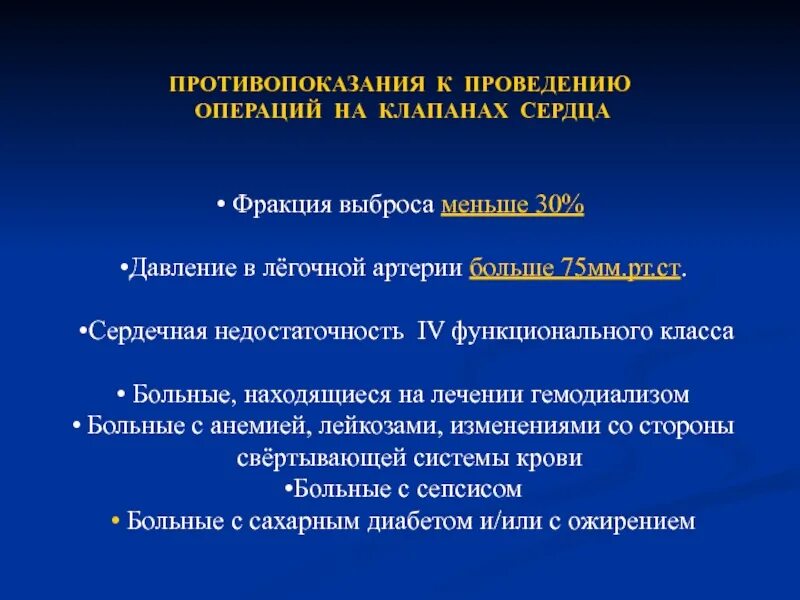 ПРОТИВОПОКАЗАНИЯ К ПРОВЕДЕНИЮ ОПЕРАЦИЙ НА КЛАПАНАХ СЕРДЦА

• Фракция выброса меньше 30%

•Давление в лёгочной артерии больше 75мм.рт.ст.

•Сердечная недостаточность IV функционального класса

• Больные, находящиеся на лечении гемодиализом
• Больные с анемией, лейкозами, изменениями со стороны свёртывающей системы крови
•Больные с сепсисом
• Больные с сахарным диабетом и/или с ожирением